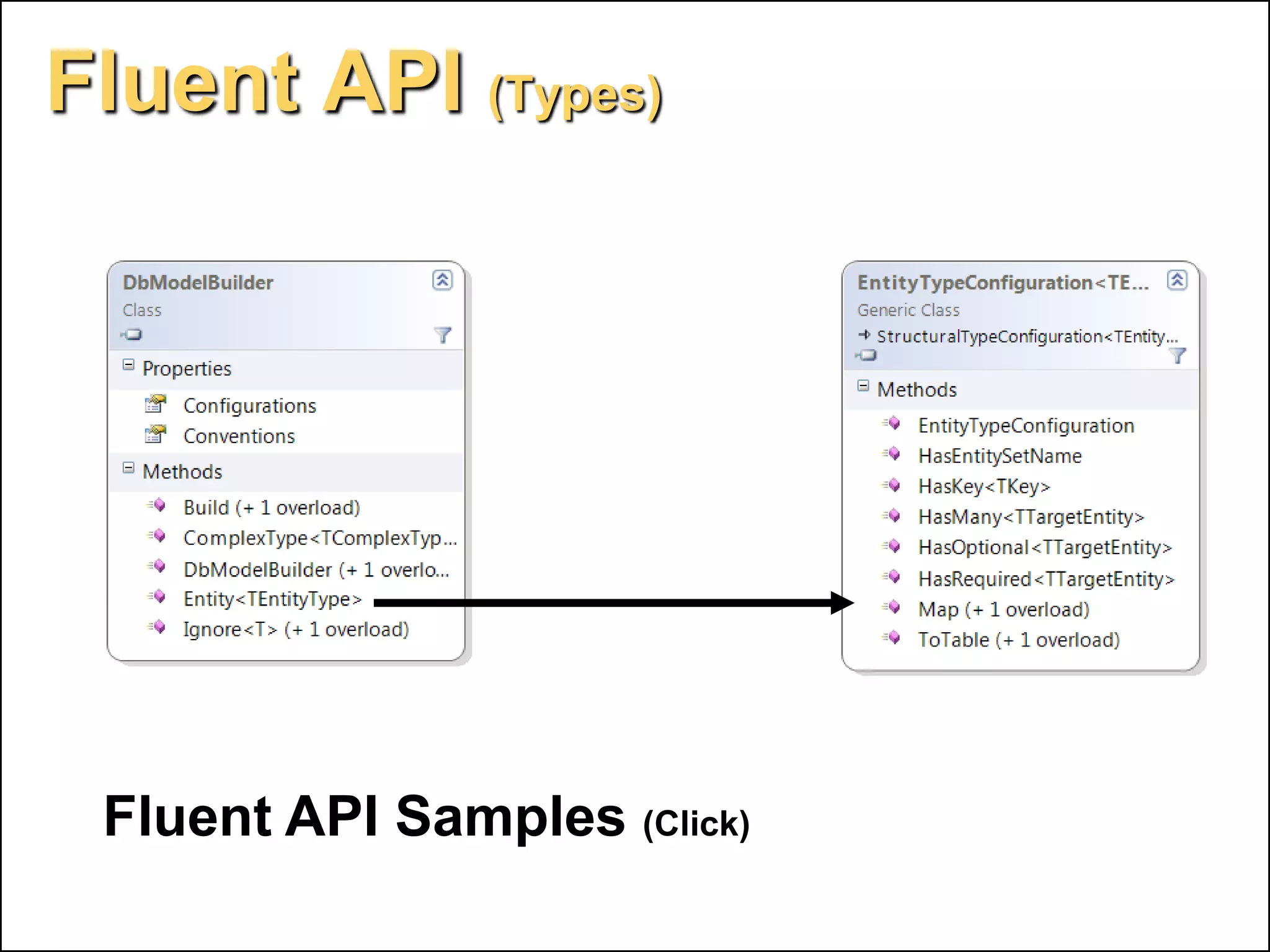 Fluent API (Types)

DbModelBuilder
Class

Properties
Configurations
Conventions

Methods
Build (+ 1 overload)
ComplexType<TComplexTyp...
DbModelBuilder (+ 1 overlo...
Entity<TEntityType>
Ignore<T> (+ 1 overload)

EntityTypeConfiguration<TE...
Generic Class
StructuralTypeConfiguration<TEntity...

Methods
EntityTypeConfiguration
HasEntitySetName
HasKey<TKey>
HasMany<TTargetEntity>
HasOptional<TTargetEntity>
HasRequired<TTargetEntity>
Map (+ 1 overload)
ToTable (+ 1 overload)

Fluent API Samples (Click)